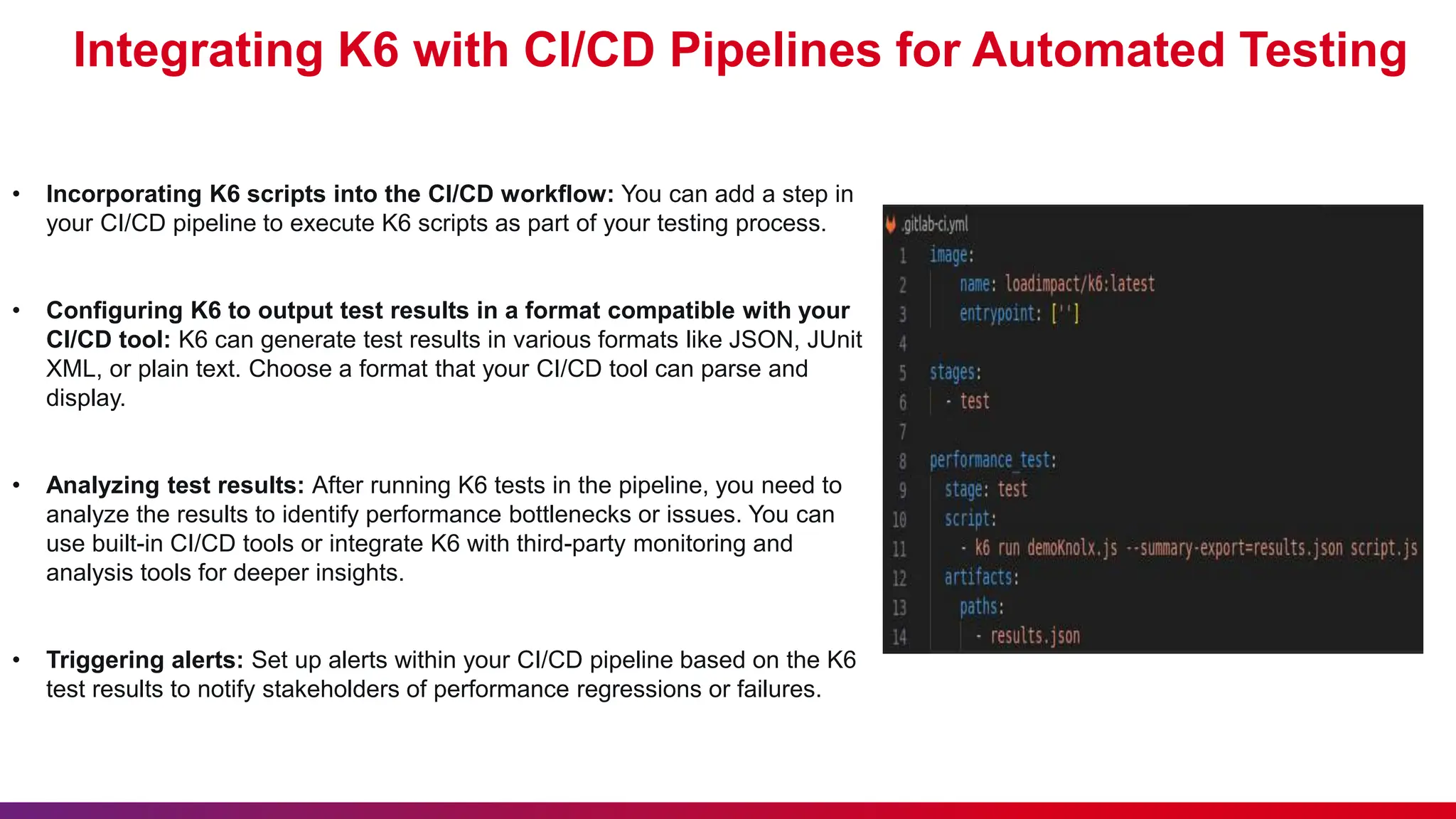 Integrating K6 with CI/CD Pipelines for Automated Testing

• **Incorporating K6 scripts into the CI/CD workflow:** You can add a step in your CI/CD pipeline to execute K6 scripts as part of your testing process.

• **Configuring K6 to output test results in a format compatible with your CI/CD tool:** K6 can generate test results in various formats like JSON, JUnit XML, or plain text. Choose a format that your CI/CD tool can parse and display.

• **Analyzing test results:** After running K6 tests in the pipeline, you need to analyze the results to identify performance bottlenecks or issues. You can use built-in CI/CD tools or integrate K6 with third-party monitoring and analysis tools for deeper insights.

• **Triggering alerts:** Set up alerts within your CI/CD pipeline based on the K6 test results to notify stakeholders of performance regressions or failures.

.gitlab-ci.yml
1 image:
2 name: loadimpact/k6:latest
3 entrypoint: ['']
4
5 stages:
6 - test
7
8 performance_test:
9 stage: test
10 script:
11 - k6 run demoKnolx.js --summary-export=results.json script.js
12 artifacts:
13 paths:
14 - results.json